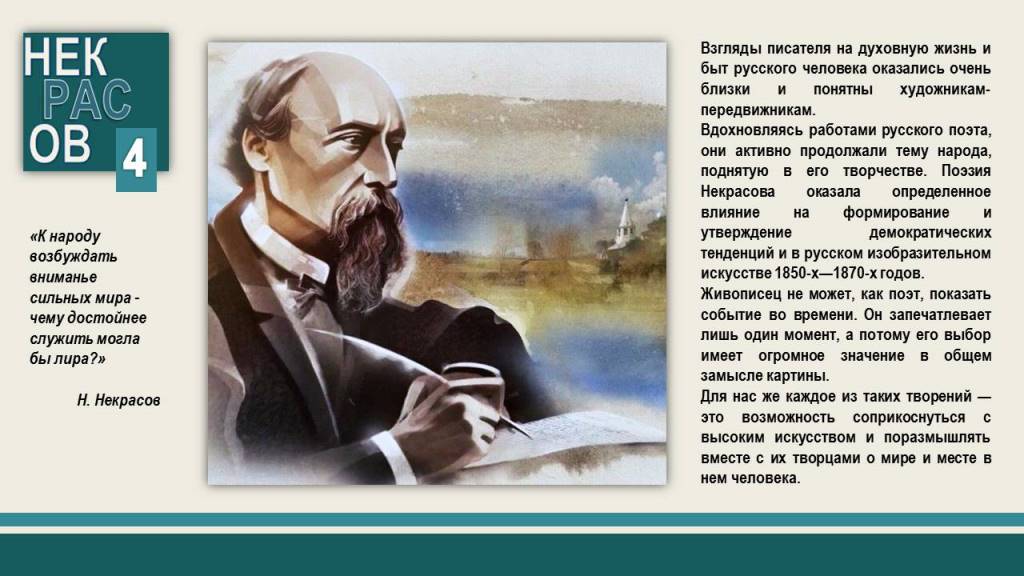 НЕК
РАС
ОВ
4

«К народу возбуждать вниманье сильных мира - чему достойнее служить могла бы лира?»

Н. Некрасов

Взгляды писателя на духовную жизнь и быт русского человека оказались очень близки и понятны художникам-передвижникам.
Вдохновляясь работами русского поэта, они активно продолжали тему народа, поднятую в его творчестве. Поэзия Некрасова оказала определенное влияние на формирование и утверждение демократических тенденций и в русском изобразительном искусстве 1850-х—1870-х годов.
Живописец не может, как поэт, показать событие во времени. Он запечатлевает лишь один момент, а потому его выбор имеет огромное значение в общем замысле картины.
Для нас же каждое из таких творений — это возможность соприкоснуться с высоким искусством и поразмышлять вместе с их творцами о мире и месте в нем человека.